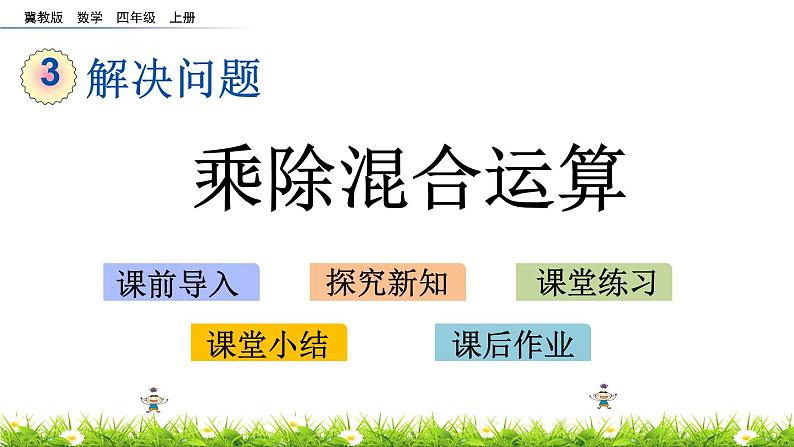 冀教版 数学 四年级 上册

3 解决问题

乘除混合运算

课前导入 探究新知 课堂练习

课堂小结 课后作业